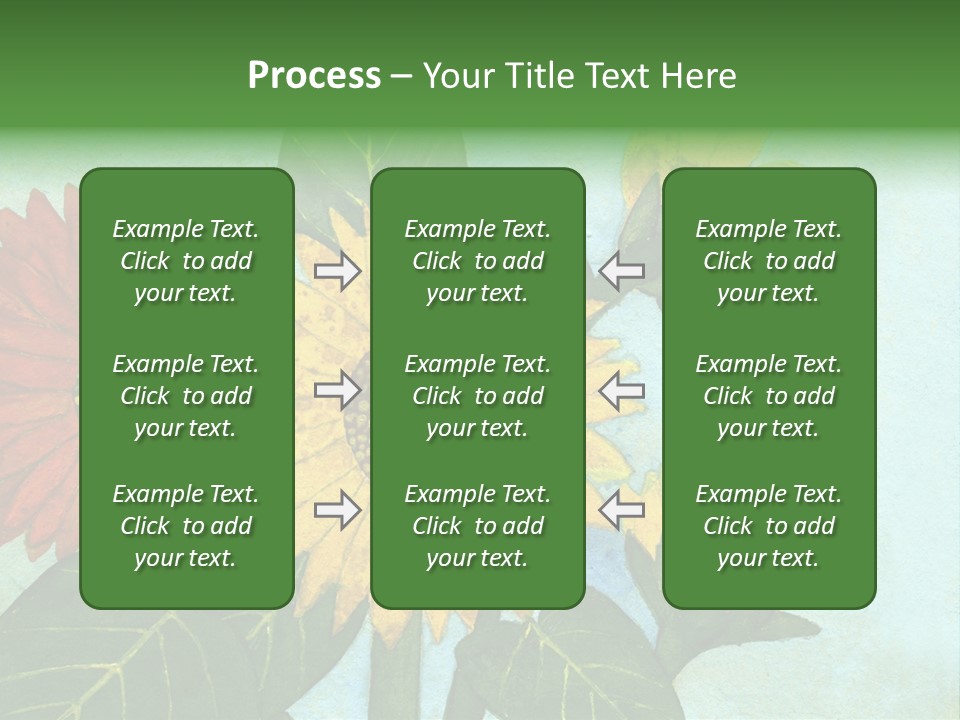 Process – Your Title Text Here

Example Text. Click to add your text.

Example Text. Click to add your text.

Example Text. Click to add your text.

Example Text. Click to add your text.

Example Text. Click to add your text.

Example Text. Click to add your text.

Example Text. Click to add your text.

Example Text. Click to add your text.

Example Text. Click to add your text.